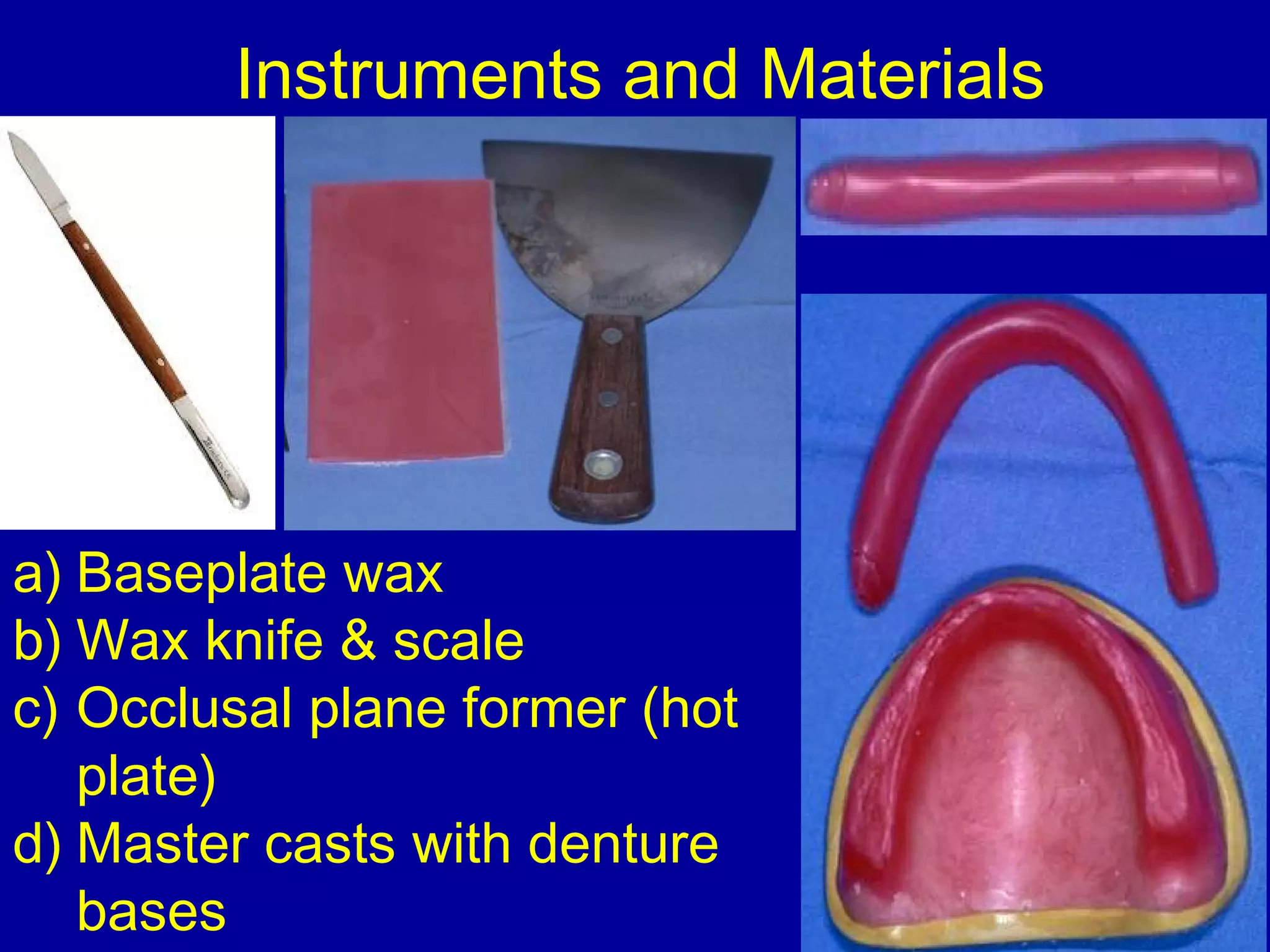 Instruments and Materials

a) Baseplate wax
b) Wax knife & scale
c) Occlusal plane former (hot plate)
d) Master casts with denture bases